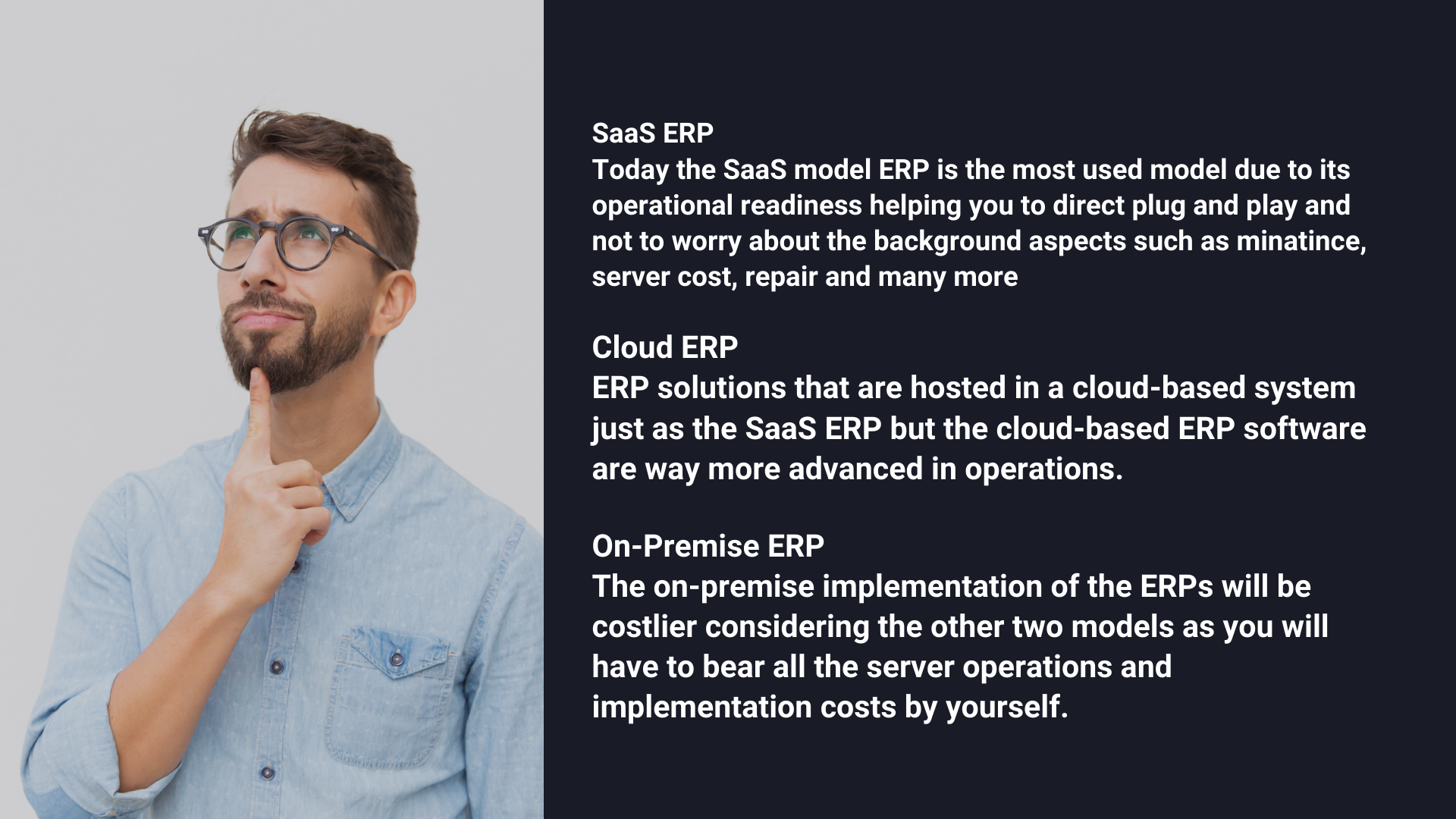 SaaS ERP
Today the SaaS model ERP is the most used model due to its operational readiness helping you to direct plug and play and not to worry about the background aspects such as minatince, server cost, repair and many more

Cloud ERP
ERP solutions that are hosted in a cloud-based system just as the SaaS ERP but the cloud-based ERP software are way more advanced in operations.

On-Premise ERP
The on-premise implementation of the ERPs will be costlier considering the other two models as you will have to bear all the server operations and implementation costs by yourself.